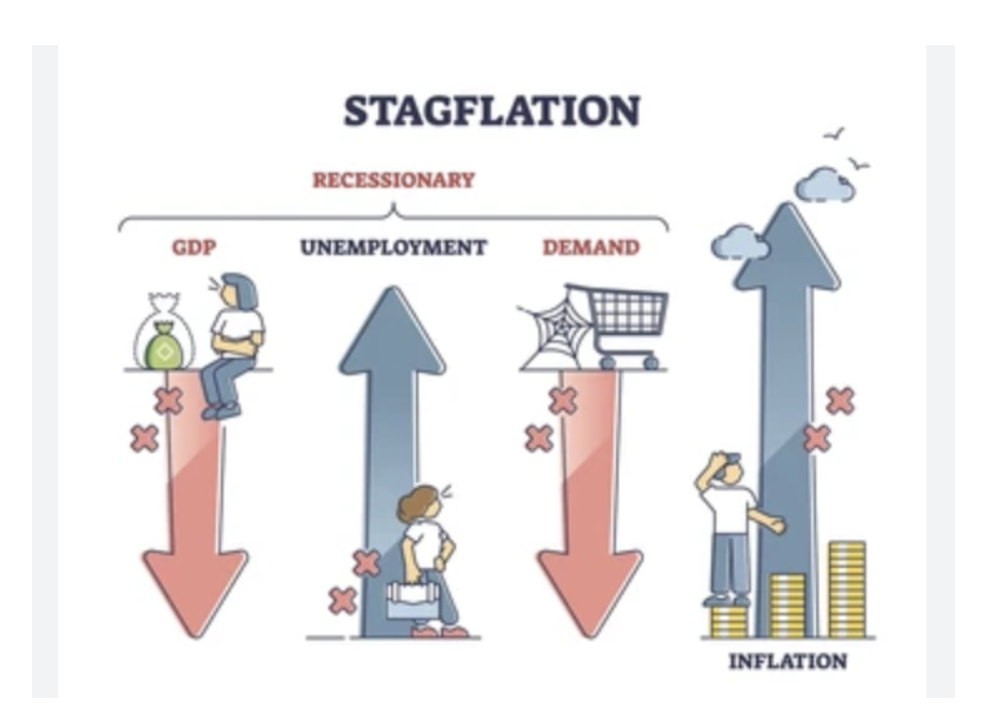 STAGFLATION

RECESSIONARY

GDP

UNEMPLOYMENT

DEMAND

INFLATION